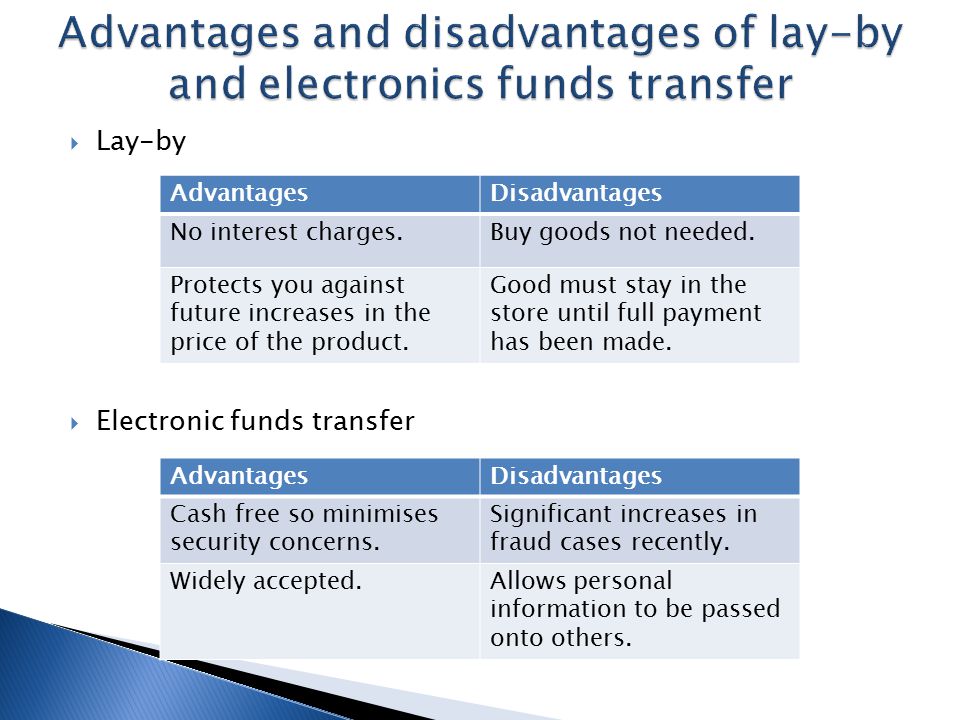 Advantages and disadvantages of lay-by and electronics funds transfer

Lay-by

| Advantages | Disadvantages |
|---|---|
| No interest charges. | Buy goods not needed. |
| Protects you against future increases in the price of the product. | Good must stay in the store until full payment has been made. |

Electronic funds transfer

| Advantages | Disadvantages |
|---|---|
| Cash free so minimises security concerns. | Significant increases in fraud cases recently. |
| Widely accepted. | Allows personal information to be passed onto others. |